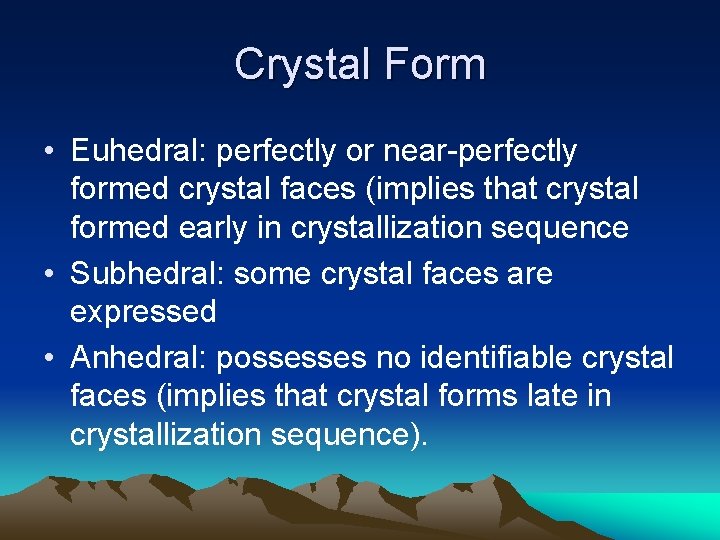 Crystal Form

• Euhedral: perfectly or near-perfectly formed crystal faces (implies that crystal formed early in crystallization sequence

• Subhedral: some crystal faces are expressed

• Anhedral: possesses no identifiable crystal faces (implies that crystal forms late in crystallization sequence).